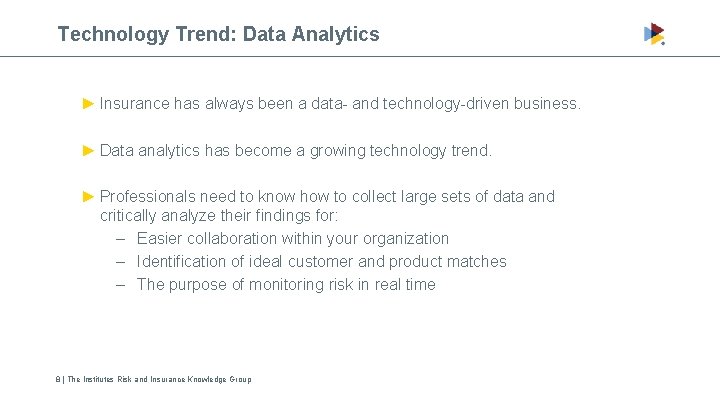 Technology Trend: Data Analytics

► Insurance has always been a data- and technology-driven business.

► Data analytics has become a growing technology trend.

► Professionals need to know how to collect large sets of data and critically analyze their findings for:
– Easier collaboration within your organization
– Identification of ideal customer and product matches
– The purpose of monitoring risk in real time

8 | The Institutes Risk and Insurance Knowledge Group